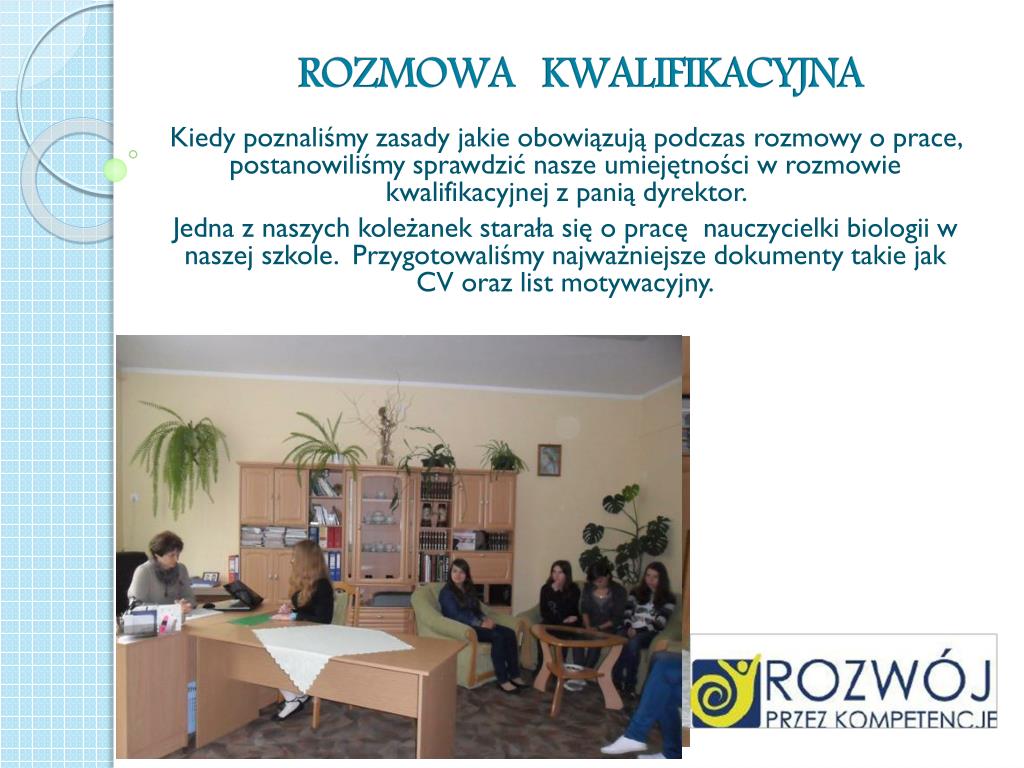 ROZMOWA KWALIFIKACYJNA

Kiedy poznaliśmy zasady jakie obowiązują podczas rozmowy o prace, postanowiliśmy sprawdzić nasze umiejętności w rozmowie kwalifikacyjnej z panią dyrektor.

Jedna z naszych koleżanek starała się o pracę nauczycielki biologii w naszej szkole. Przygotowaliśmy najważniejsze dokumenty takie jak CV oraz list motywacyjny.

ROZWÓJ
PRZEZ KOMPETENCJE